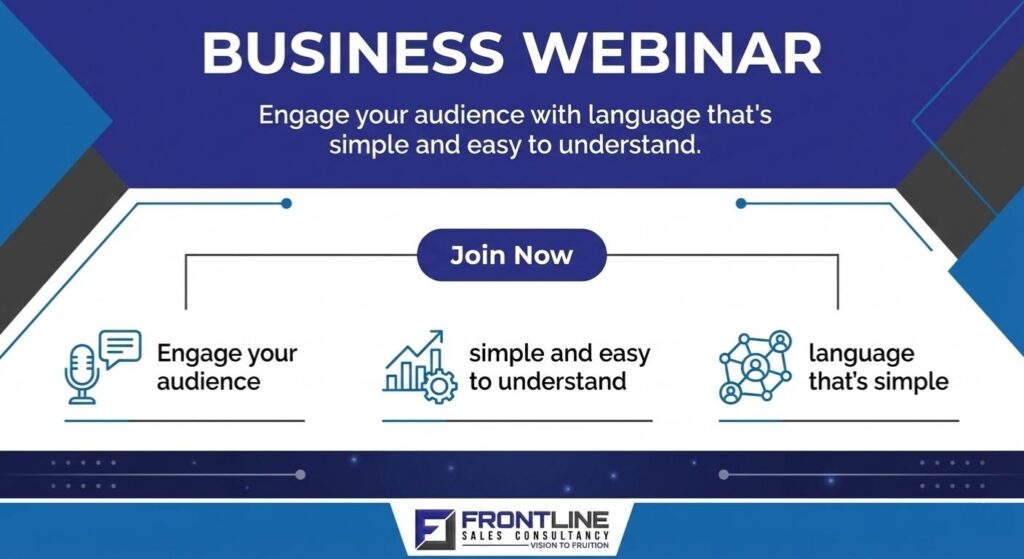 BUSINESS WEBINAR

Engage your audience with language that's simple and easy to understand.

Join Now

Engage your audience

simple and easy to understand

language that's simple

FRONTLINE
SALES CONSULTANCY
VISION TO FRUITION